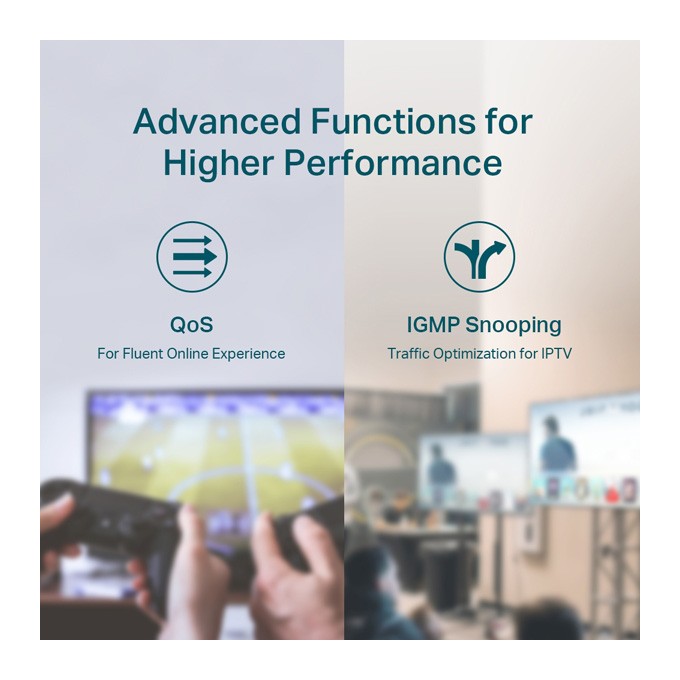 Advanced Functions for Higher Performance

QoS
For Fluent Online Experience

IGMP Snooping
Traffic Optimization for IPTV